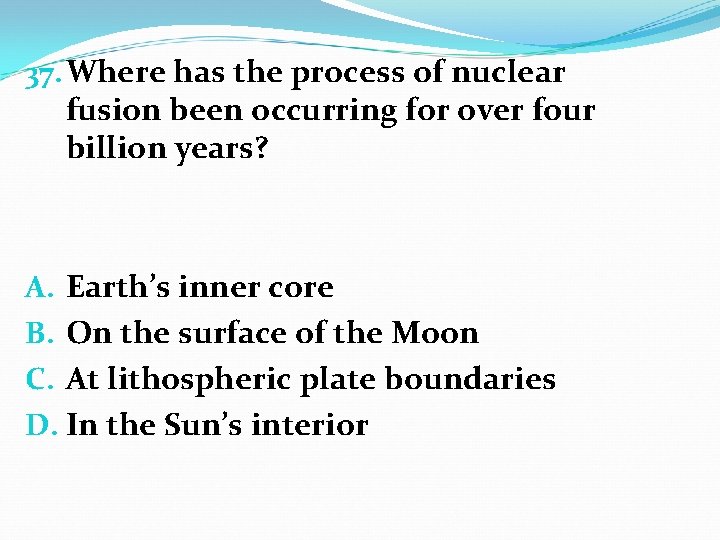 37. Where has the process of nuclear fusion been occurring for over four billion years?

A. Earth’s inner core
B. On the surface of the Moon
C. At lithospheric plate boundaries
D. In the Sun’s interior